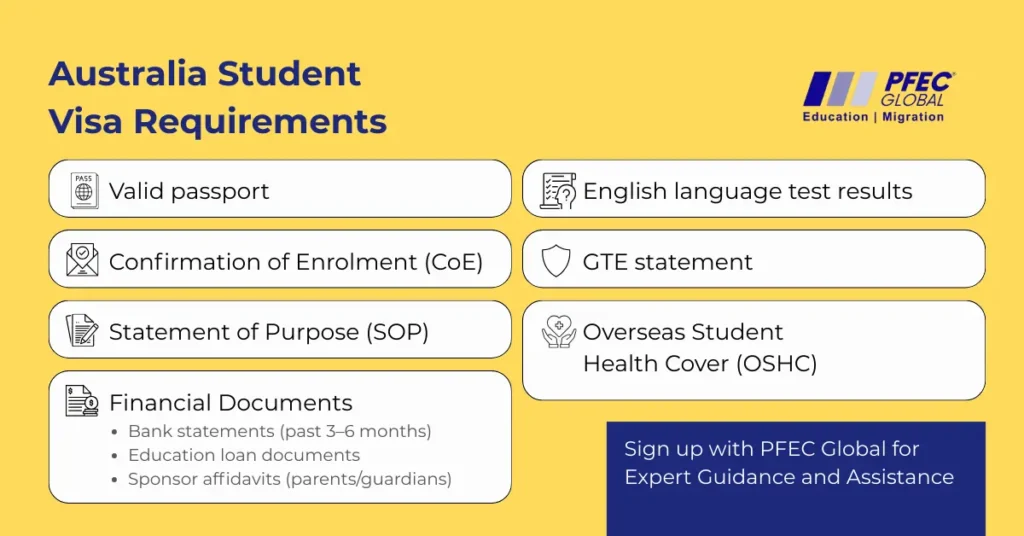 Australia Student Visa Requirements

PFEC GLOBAL
Education | Migration

PASS

Valid passport

Confirmation of Enrolment (CoE)

Statement of Purpose (SOP)

Financial Documents
- Bank statements (past 3–6 months)
- Education loan documents
- Sponsor affidavits (parents/guardians)

English language test results

GTE statement

Overseas Student Health Cover (OSHC)

Sign up with PFEC Global for Expert Guidance and Assistance